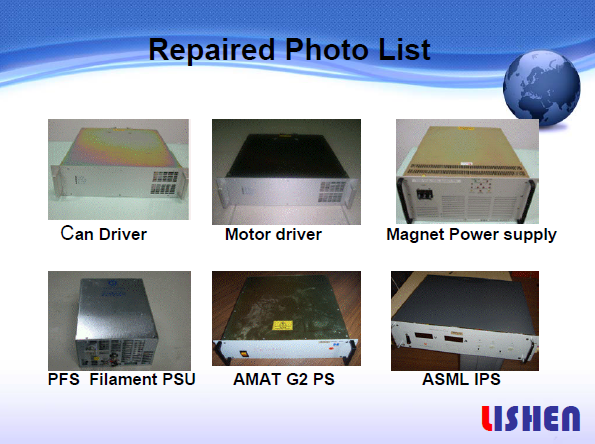 Repaired Photo List

Can Driver

Motor driver

Magnet Power supply

PFS Filament PSU

AMAT G2 PS

ASML IPS

LISHEN